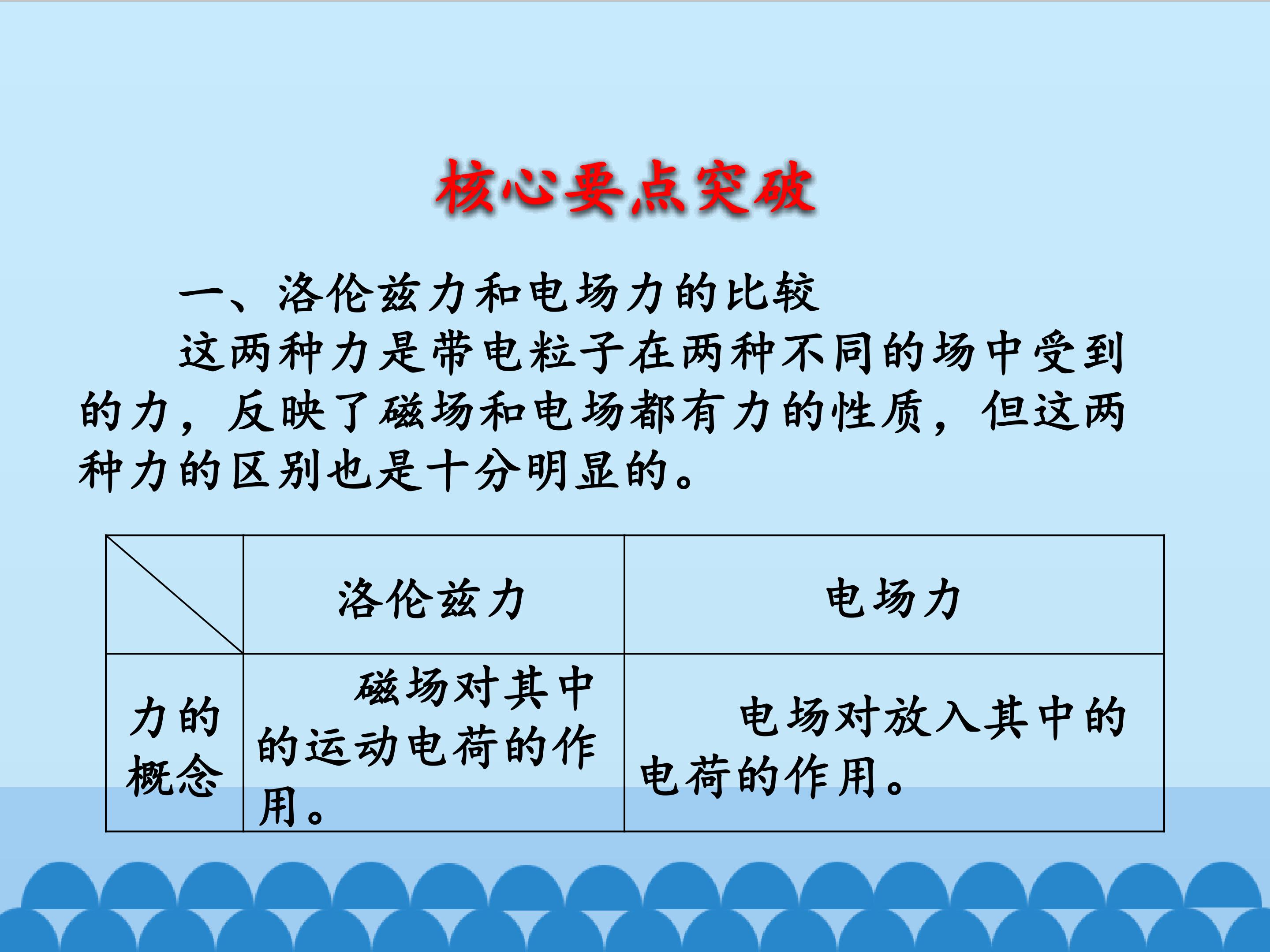 核心要点突破

一、洛伦兹力和电场力的比较

这两种力是带电粒子在两种不同的场中受到的力，反映了磁场和电场都有力的性质，但这两种力的区别也是十分明显的。

| | 洛伦兹力 | 电场力 |
|---|---|---|
| 力的概念 | 磁场对其中的运动电荷的作用。 | 电场对放入其中的电荷的作用。 |